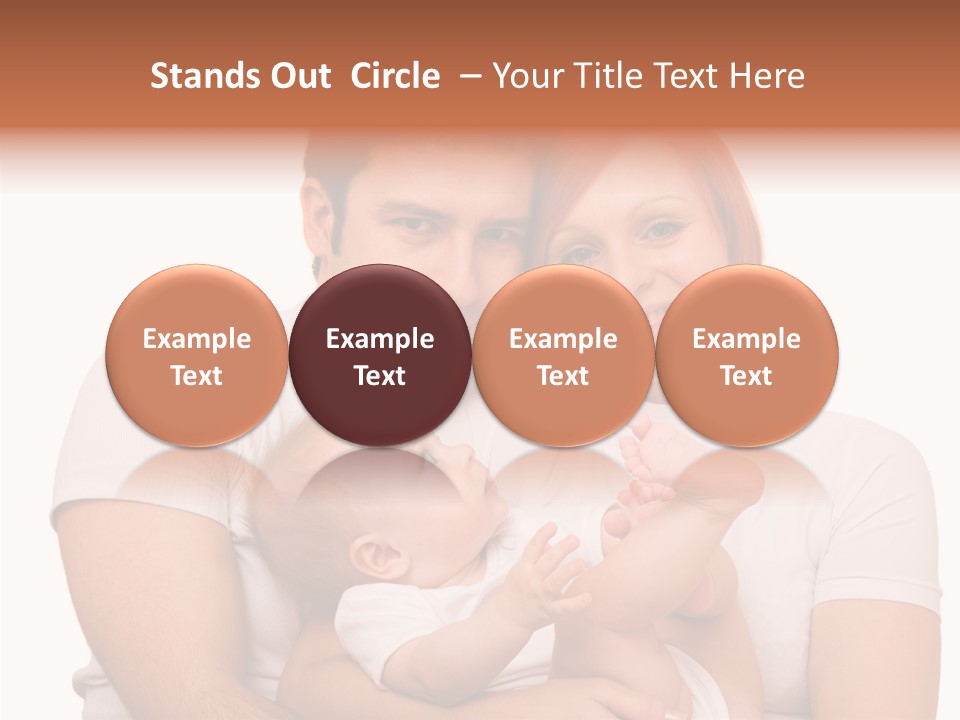 Stands Out  Circle  – Your Title Text Here

Example Text

Example Text

Example Text

Example Text